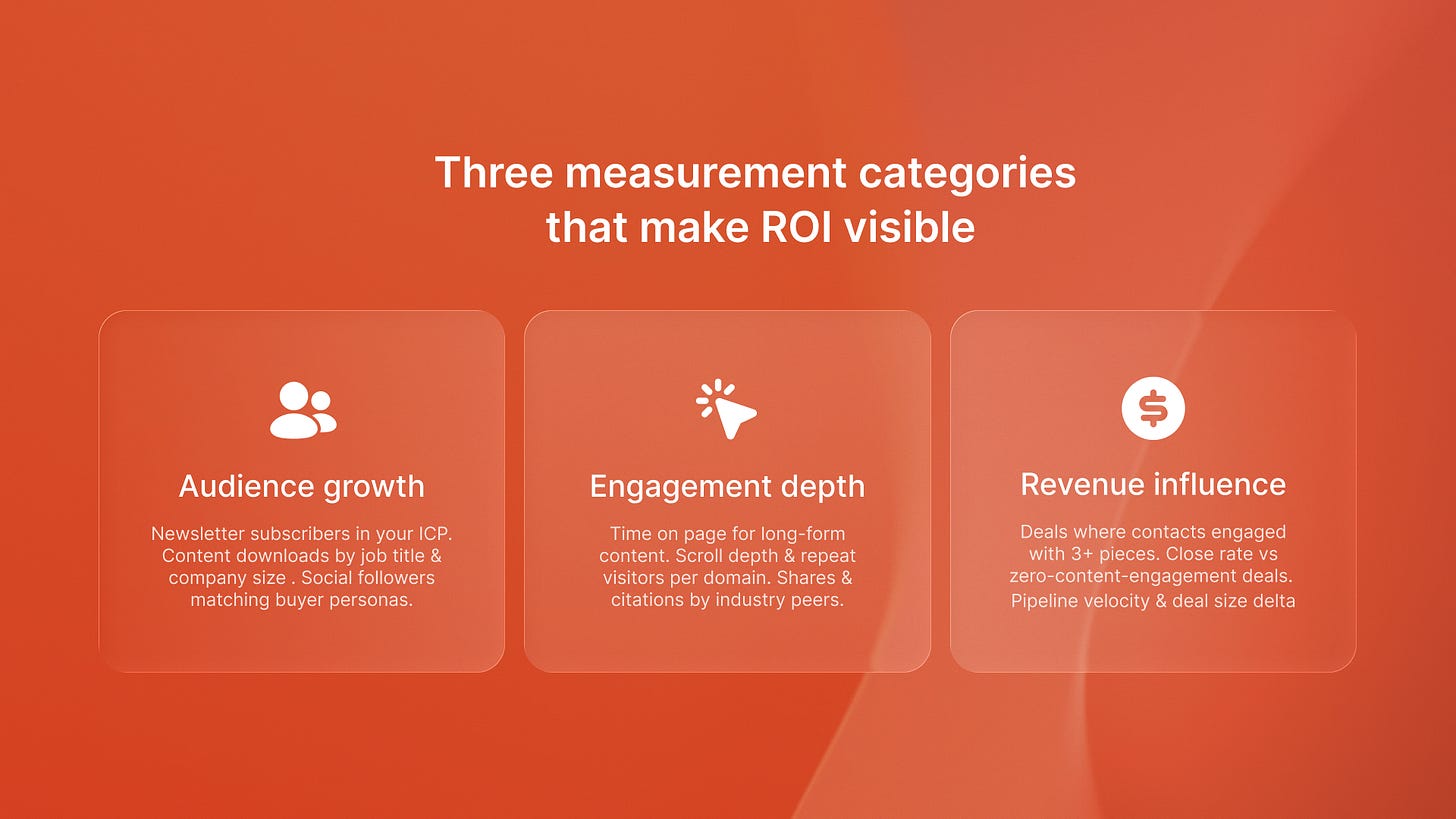 Three measurement categories that make ROI visible

Audience growth

Newsletter subscribers in your ICP. Content downloads by job title & company size . Social followers matching buyer personas.

Engagement depth

Time on page for long-form content. Scroll depth & repeat visitors per domain. Shares & citations by industry peers.

Revenue influence

Deals where contacts engaged with 3+ pieces. Close rate vs zero-content-engagement deals. Pipeline velocity & deal size delta